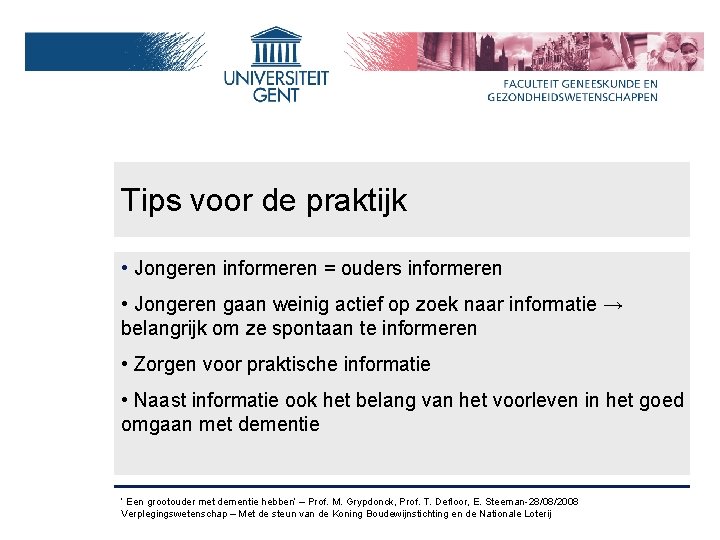 UNIVERSITEIT GENT

FACULTEIT GENEESKUNDE EN GEZONDHEIDSWETENSCHAPPEN

Tips voor de praktijk

• Jongeren informeren = ouders informeren

• Jongeren gaan weinig actief op zoek naar informatie → belangrijk om ze spontaan te informeren

• Zorgen voor praktische informatie

• Naast informatie ook het belang van het voorleven in het goed omgaan met dementie

' Een grootouder met dementie hebben' – Prof. M. Grypdonck, Prof. T. Defloor, E. Steeman-28/08/2008
Verplegingswetenschap – Met de steun van de Koning Boudewijnstichting en de Nationale Loterij